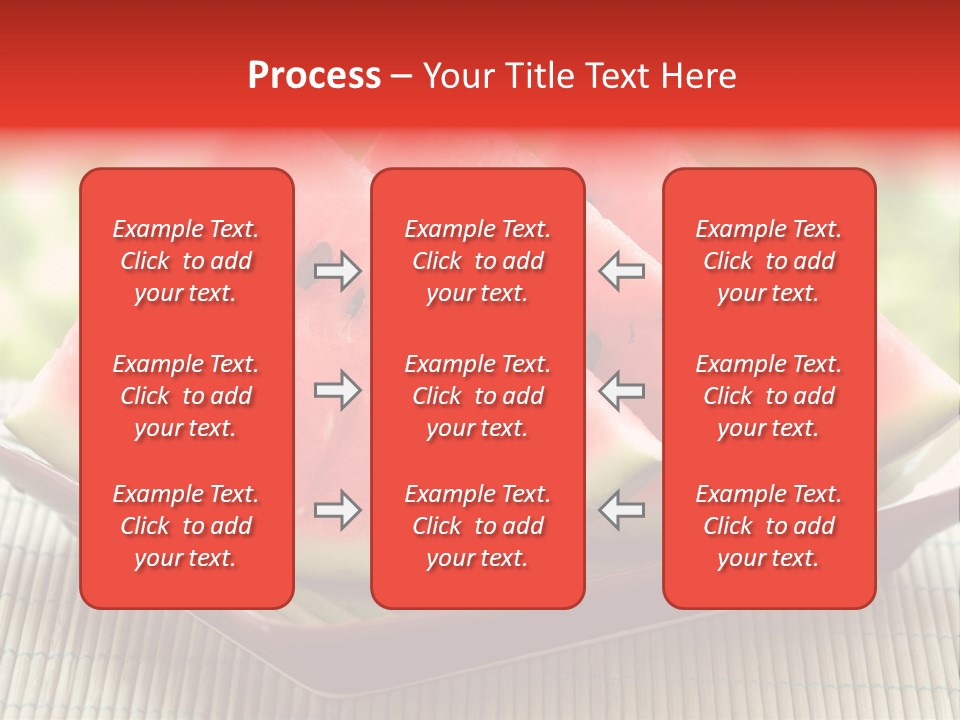 Process – Your Title Text Here

Example Text. Click to add your text.

Example Text. Click to add your text.

Example Text. Click to add your text.

Example Text. Click to add your text.

Example Text. Click to add your text.

Example Text. Click to add your text.

Example Text. Click to add your text.

Example Text. Click to add your text.

Example Text. Click to add your text.